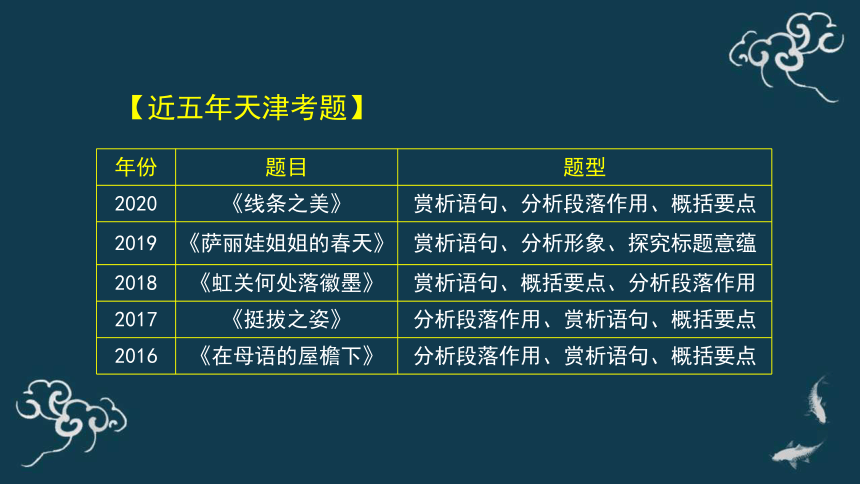 【近五年天津考题】

| 年份 | 题目 | 题型 |
|---|---|---|
| 2020 | 《线条之美》 | 赏析语句、分析段落作用、概括要点 |
| 2019 | 《萨丽娃姐姐的春天》 | 赏析语句、分析形象、探究标题意蕴 |
| 2018 | 《虹关何处落徽墨》 | 赏析语句、概括要点、分析段落作用 |
| 2017 | 《挺拔之姿》 | 分析段落作用、赏析语句、概括要点 |
| 2016 | 《在母语的屋檐下》 | 分析段落作用、赏析语句、概括要点 |